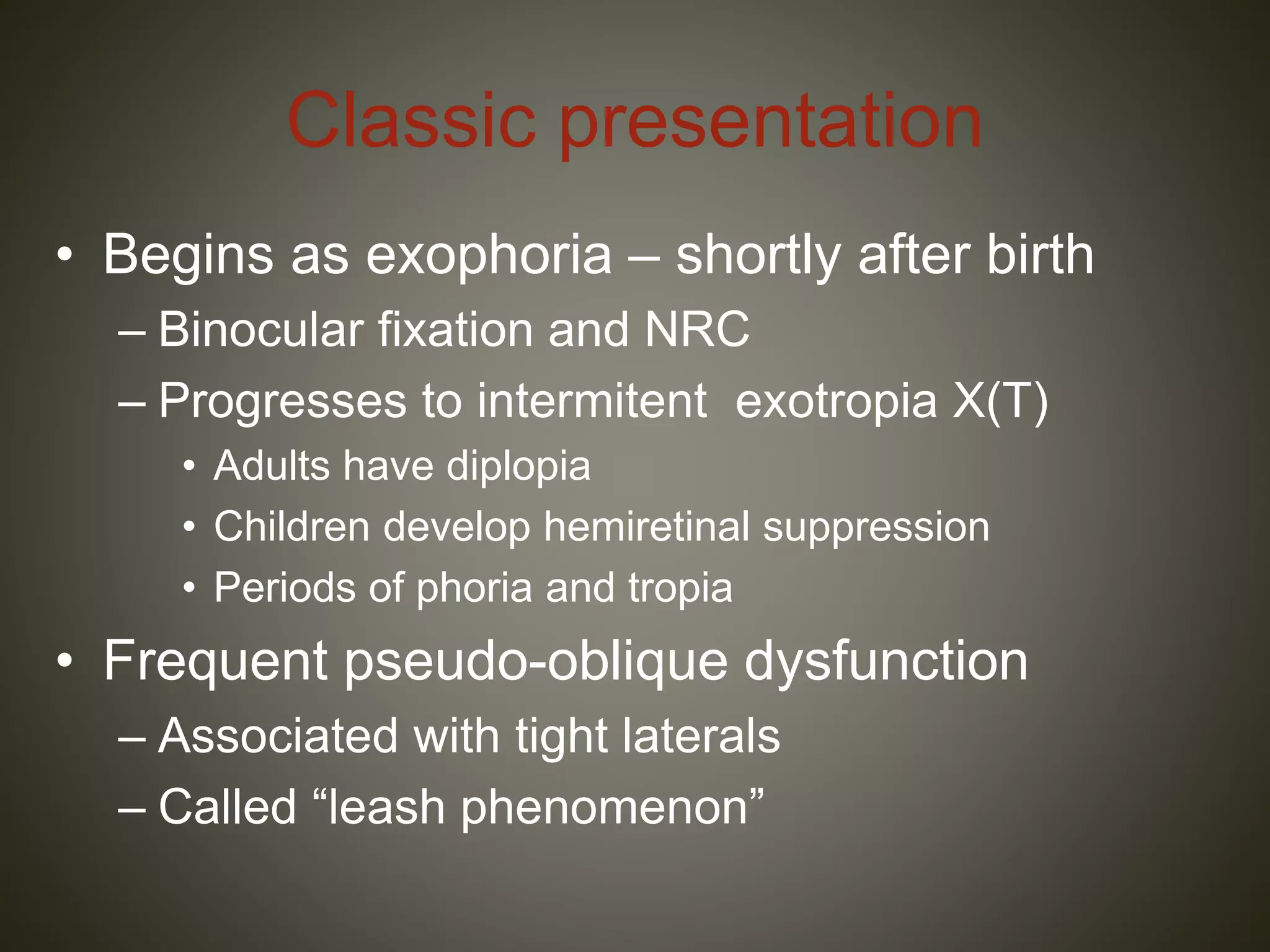 Classic presentation

• Begins as exophoria – shortly after birth
– Binocular fixation and NRC
– Progresses to intermitent exotropia X(T)
• Adults have diplopia
• Children develop hemiretinal suppression
• Periods of phoria and tropia

• Frequent pseudo-oblique dysfunction
– Associated with tight laterals
– Called “leash phenomenon”